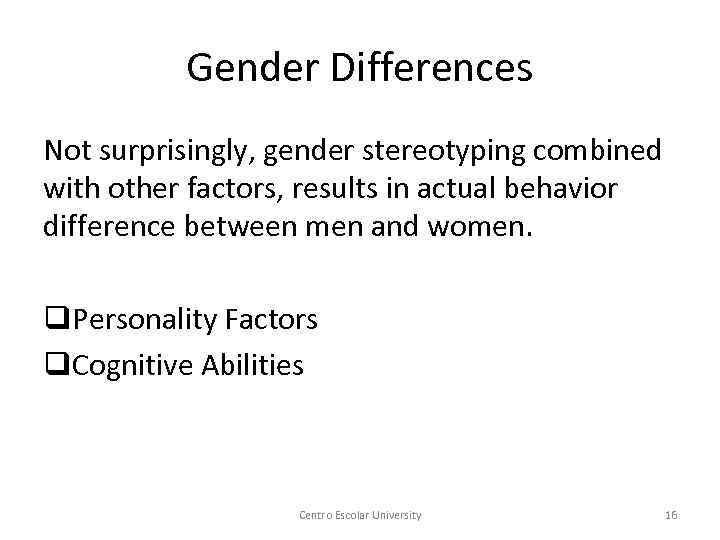 Gender Differences

Not surprisingly, gender stereotyping combined with other factors, results in actual behavior difference between men and women.

❑Personality Factors
❑Cognitive Abilities

Centro Escolar University

16